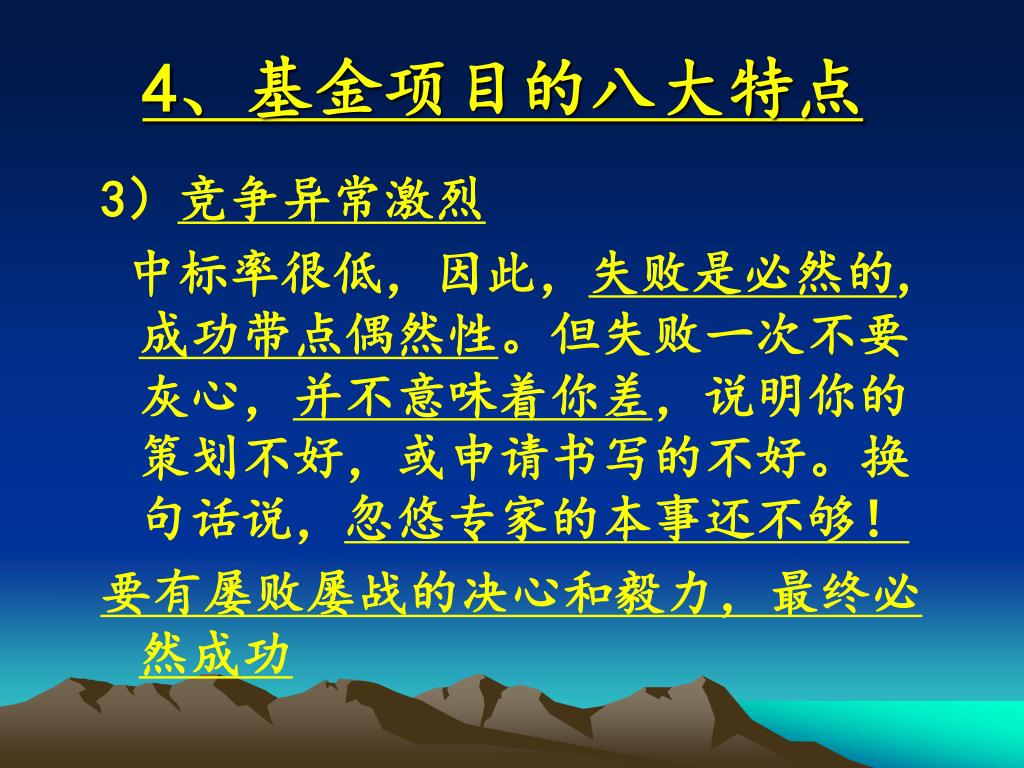 4、基金项目的八大特点

3）竞争异常激烈

中标率很低，因此，失败是必然的，成功带点偶然性。但失败一次不要灰心，并不意味着你差，说明你的策划不好，或申请书写的不好。换句话说，忽悠专家的本事还不够！

要有屡败屡战的决心和毅力，最终必然成功